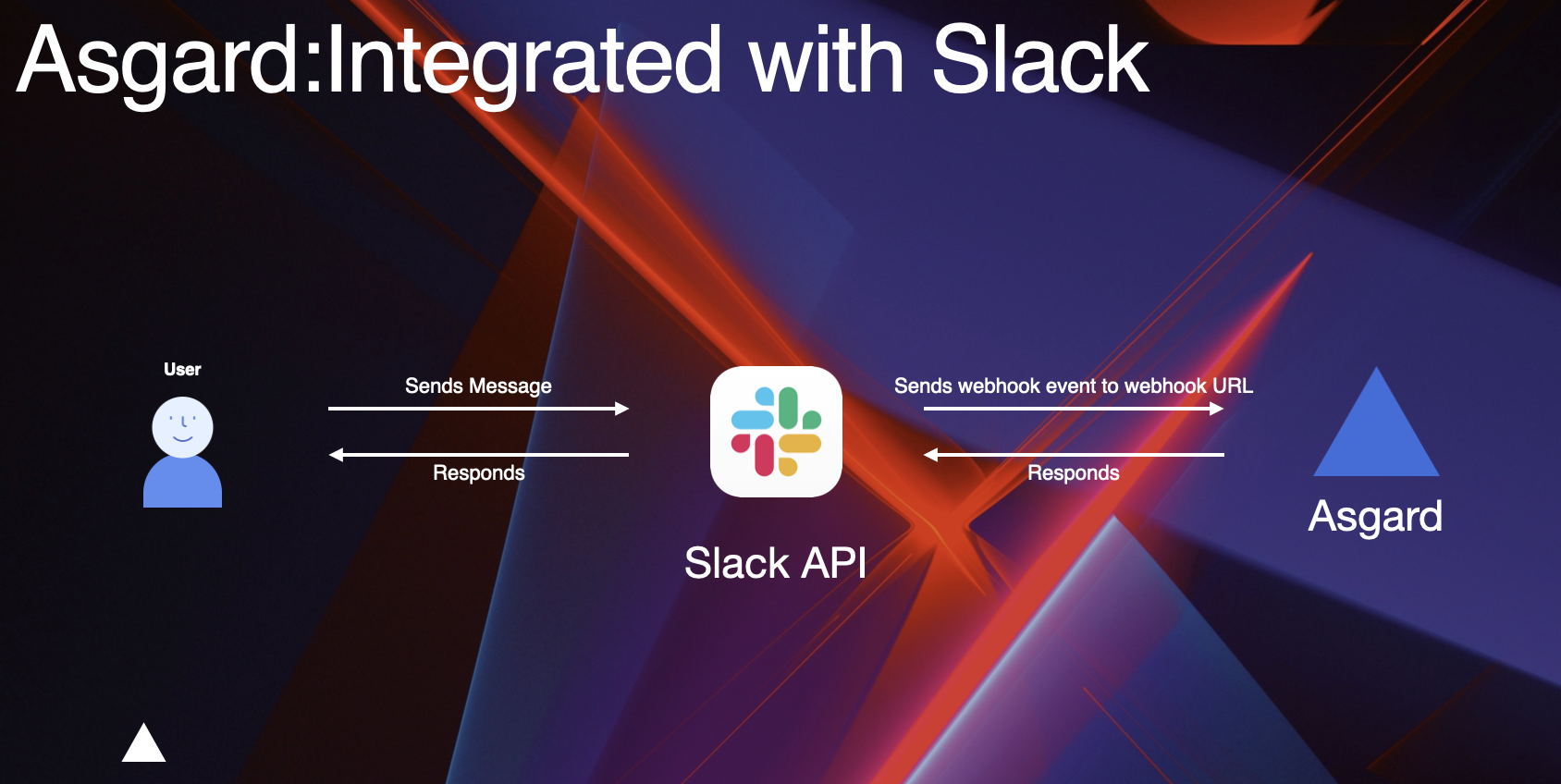 Asgard:Integrated with Slack

User

Sends Message

Responds

Slack API

Sends webhook event to webhook URL

Responds

Asgard